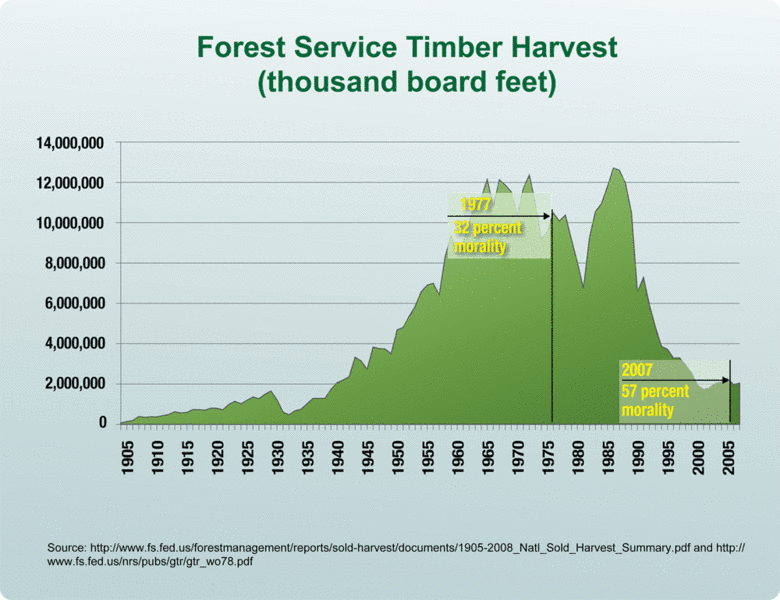 Forest Service Timber Harvest
(thousand board feet)

14,000,000
12,000,000
10,000,000
8,000,000
6,000,000
4,000,000
2,000,000
0

1977
32 percent morality

2007
57 percent morality

1905
1910
1915
1920
1925
1930
1935
1940
1945
1950
1955
1960
1965
1970
1975
1980
1985
1990
1995
2000
2005

Source: http://www.fs.fed.us/forestmanagement/reports/sold-harvest/documents/1905-2008_Natl_Sold_Harvest_Summary.pdf and http://www.fs.fed.us/nrs/pubs/gtr/gtr_wo78.pdf